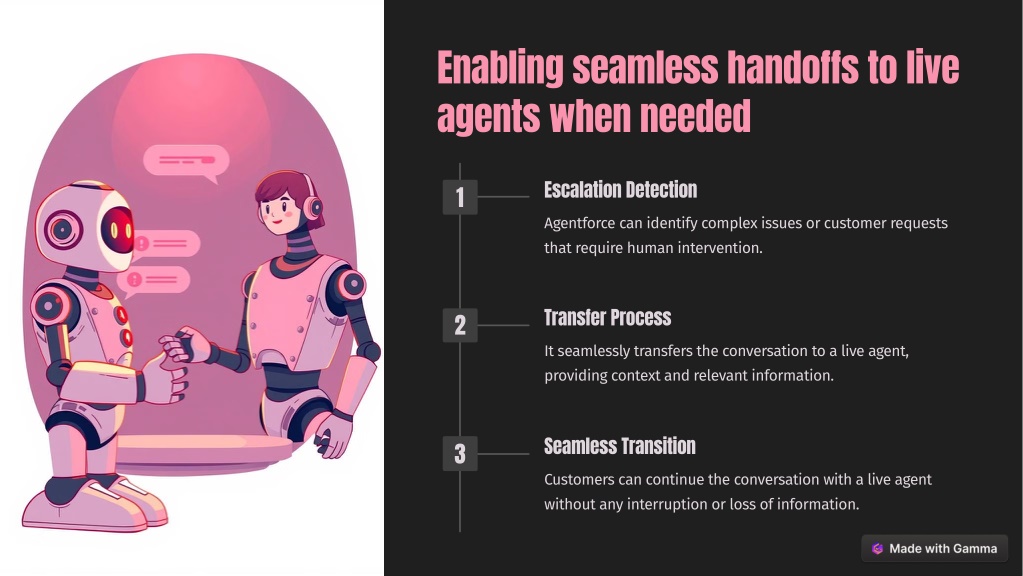 Enabling seamless handoffs to live agents when needed

1

Escalation Detection

Agentforce can identify complex issues or customer requests that require human intervention.

2

Transfer Process

It seamlessly transfers the conversation to a live agent, providing context and relevant information.

3

Seamless Transition

Customers can continue the conversation with a live agent without any interruption or loss of information.

Made with Gamma